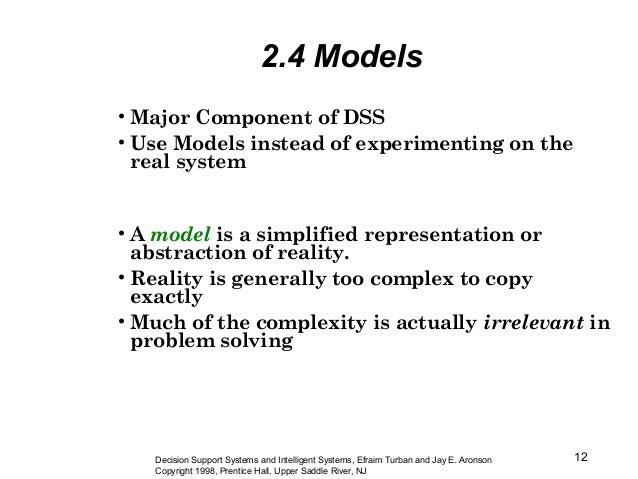 2.4 Models

• Major Component of DSS
• Use Models instead of experimenting on the real system

• A model is a simplified representation or abstraction of reality.
• Reality is generally too complex to copy exactly
• Much of the complexity is actually irrelevant in problem solving

Decision Support Systems and Intelligent Systems, Efraim Turban and Jay E. Aronson Copyright 1998, Prentice Hall, Upper Saddle River, NJ

12